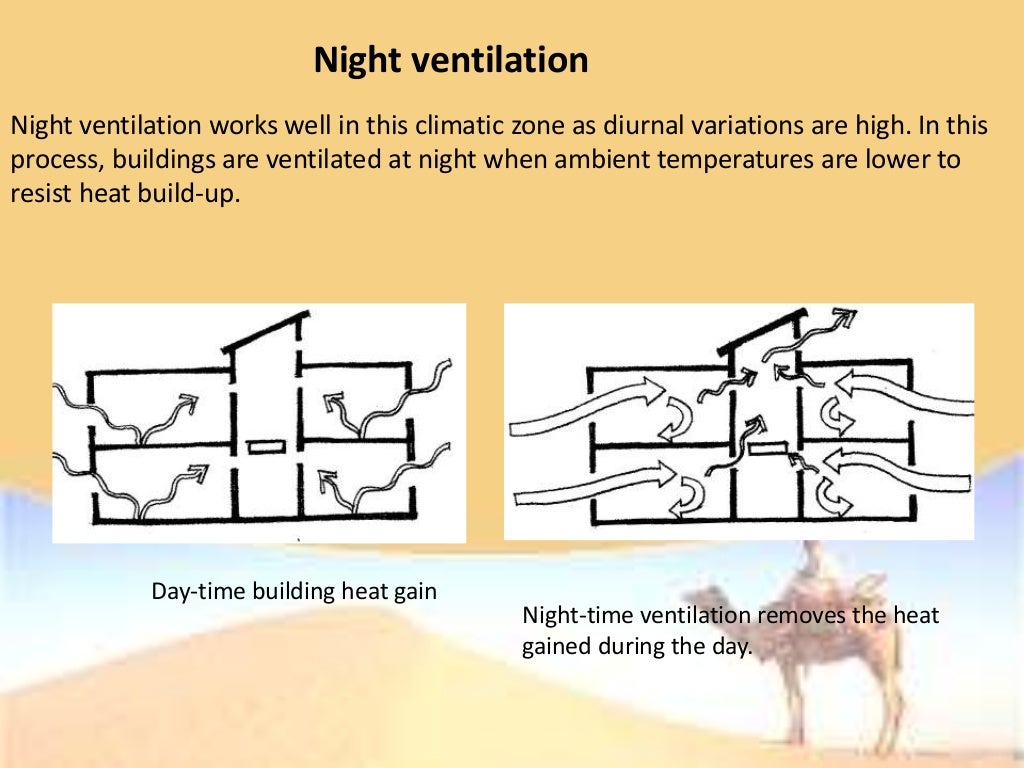 Night ventilation

Night ventilation works well in this climatic zone as diurnal variations are high. In this process, buildings are ventilated at night when ambient temperatures are lower to resist heat build-up.

Day-time building heat gain

Night-time ventilation removes the heat gained during the day.